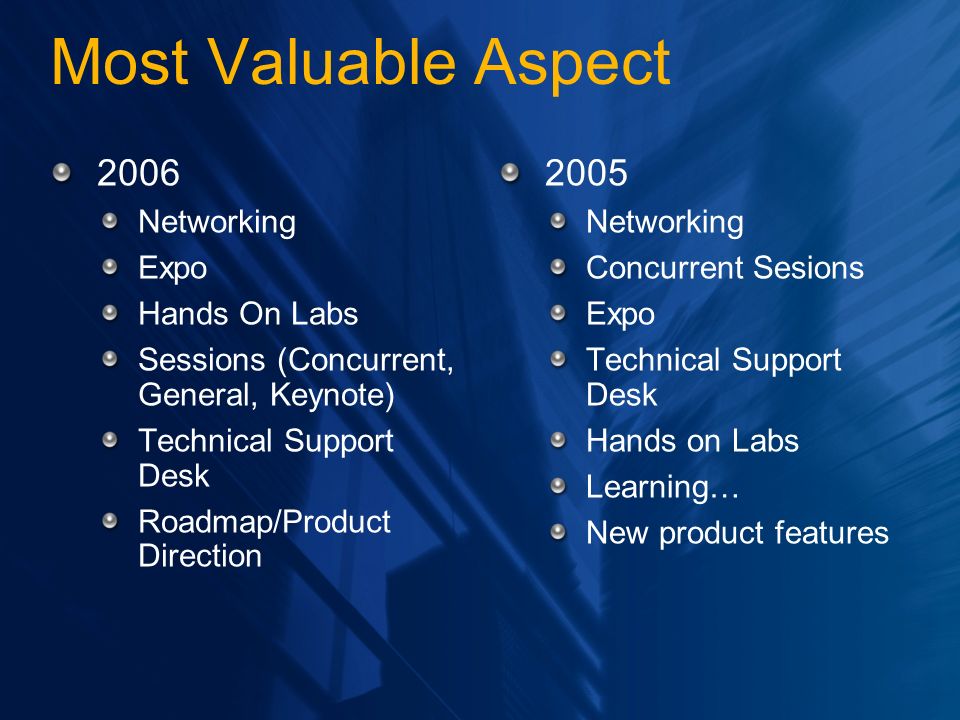 Most Valuable Aspect

2006
Networking
Expo
Hands On Labs
Sessions (Concurrent, General, Keynote)
Technical Support Desk
Roadmap/Product Direction

2005
Networking
Concurrent Sesions
Expo
Technical Support Desk
Hands on Labs
Learning…
New product features